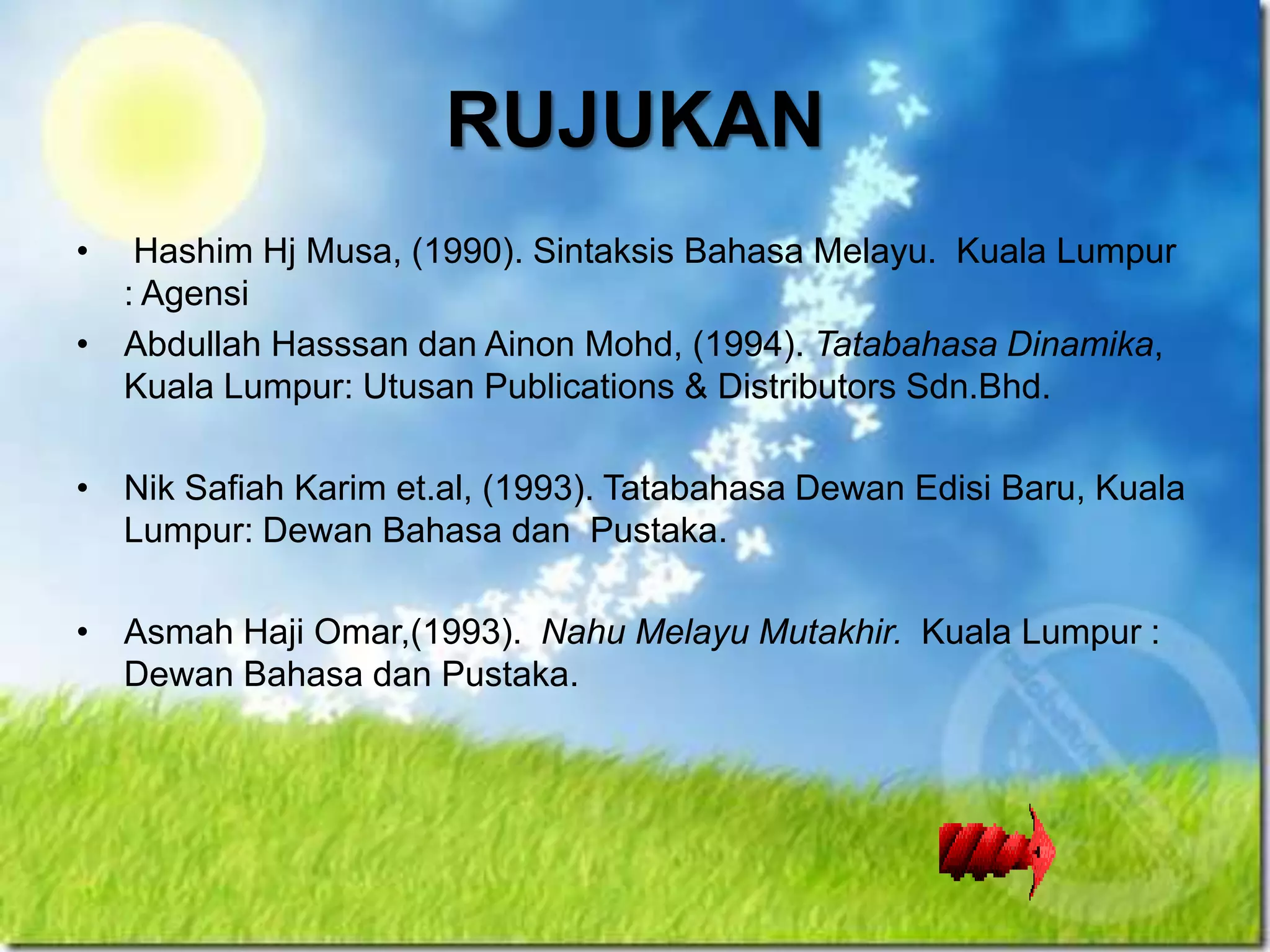 RUJUKAN

• Hashim Hj Musa, (1990). Sintaksis Bahasa Melayu. Kuala Lumpur : Agensi

• Abdullah Hasssan dan Ainon Mohd, (1994). Tatabahasa Dinamika, Kuala Lumpur: Utusan Publications & Distributors Sdn.Bhd.

• Nik Safiah Karim et.al, (1993). Tatabahasa Dewan Edisi Baru, Kuala Lumpur: Dewan Bahasa dan Pustaka.

• Asmah Haji Omar,(1993). Nahu Melayu Mutakhir. Kuala Lumpur : Dewan Bahasa dan Pustaka.